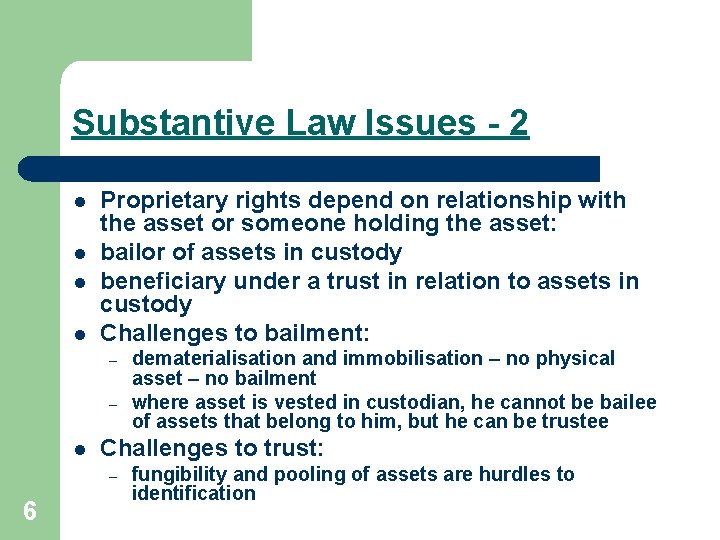 Substantive Law Issues - 2

- Proprietary rights depend on relationship with the asset or someone holding the asset:
- bailor of assets in custody
- beneficiary under a trust in relation to assets in custody
- Challenges to bailment:
  – dematerialisation and immobilisation – no physical asset – no bailment
  – where asset is vested in custodian, he cannot be bailee of assets that belong to him, but he can be trustee
- Challenges to trust:
  – fungibility and pooling of assets are hurdles to identification

6